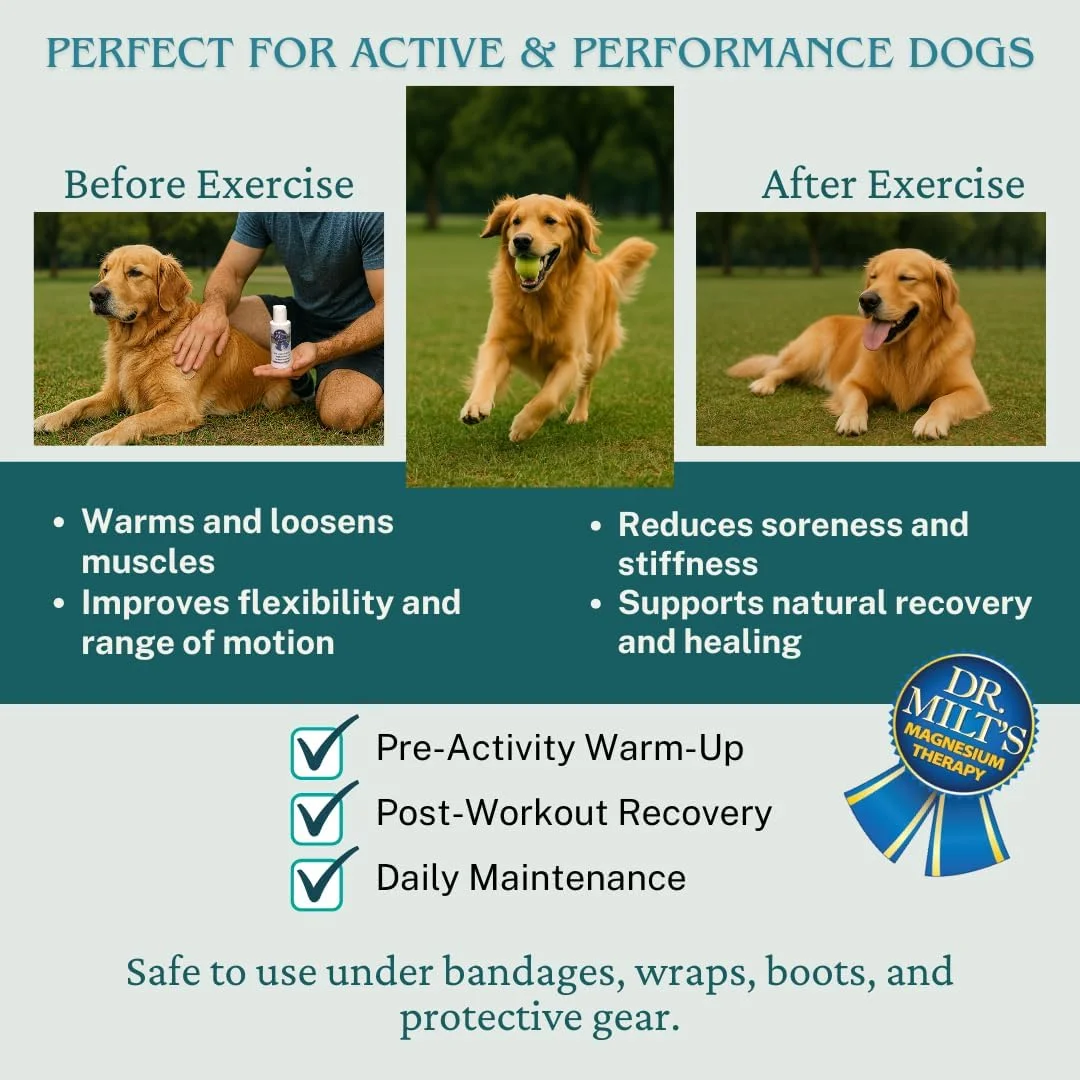 PERFECT FOR ACTIVE & PERFORMANCE DOGS

Before Exercise

After Exercise

• Warms and loosens muscles
• Improves flexibility and range of motion

• Reduces soreness and stiffness
• Supports natural recovery and healing

DR. MILT'S MAGNESIUM THERAPY

Pre-Activity Warm-Up
Post-Workout Recovery
Daily Maintenance

Safe to use under bandages, wraps, boots, and protective gear.